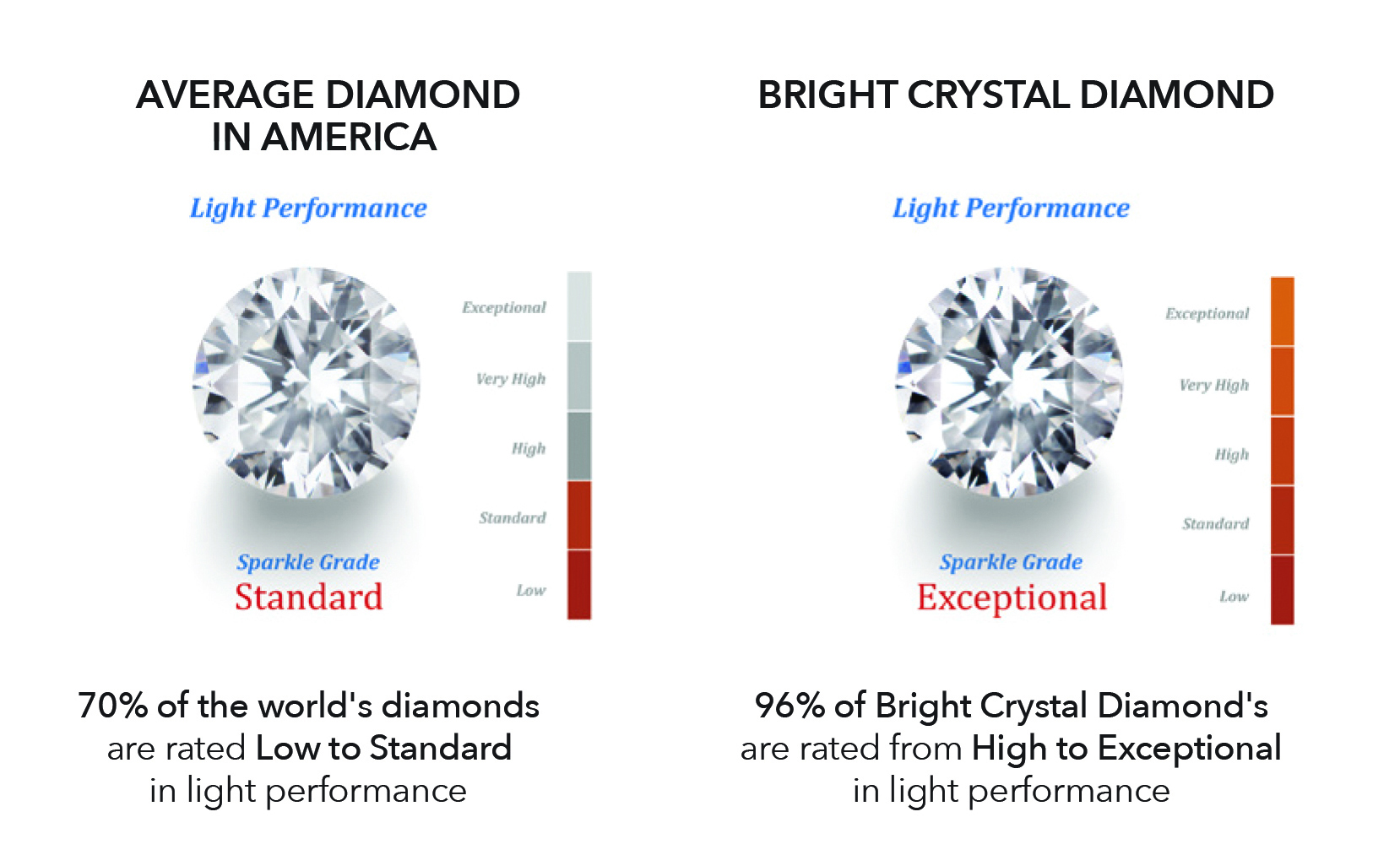 AVERAGE DIAMOND IN AMERICA

Light Performance

Exceptional
Very High
High
Standard
Low

Sparkle Grade
Standard

70% of the world's diamonds are rated Low to Standard in light performance

BRIGHT CRYSTAL DIAMOND

Light Performance

Exceptional
Very High
High
Standard
Low

Sparkle Grade
Exceptional

96% of Bright Crystal Diamond's are rated from High to Exceptional in light performance